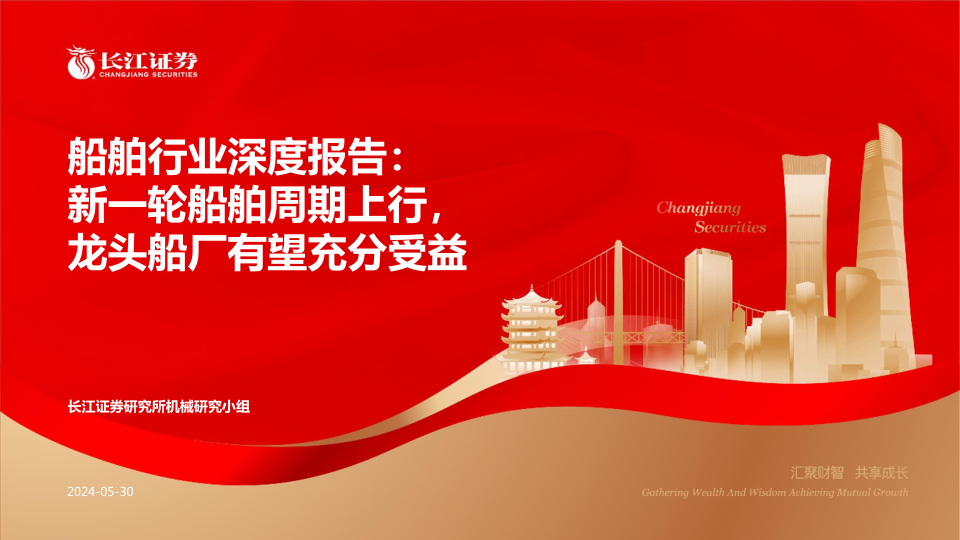 长江证券
CHANGJIANG SECURITIES

船舶行业深度报告：
新一轮船舶周期上行，
龙头船厂有望充分受益

Changjiang Securities

长江证券研究所机械研究小组

2024-05-30

汇聚财智 共享成长
Gathering Wealth And Wisdom Achieving Mutual Growth